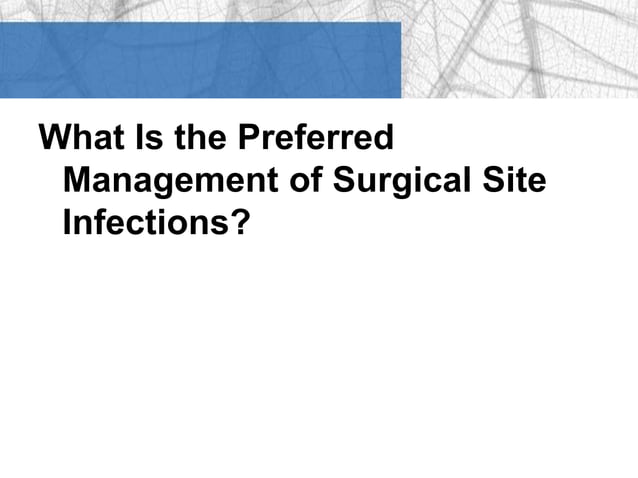 What Is the Preferred Management of Surgical Site Infections?